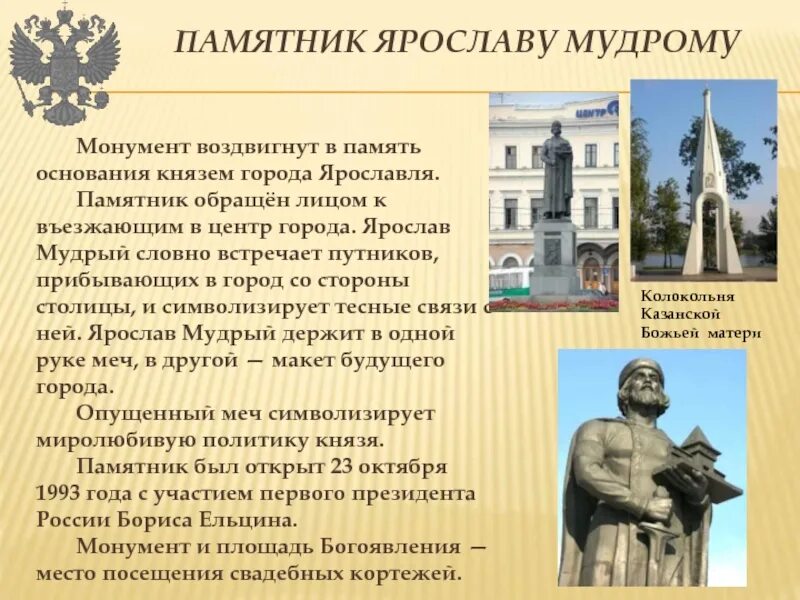 ПАМЯТНИК ЯРОСЛАВУ МУДРОМУ

Монумент воздвигнут в память основания князем города Ярославля.

Памятник обращён лицом к въезжающим в центр города. Ярослав Мудрый словно встречает путников, прибывающих в город со стороны столицы, и символизирует тесные связи с ней. Ярослав Мудрый держит в одной руке меч, в другой — макет будущего города.

Опущенный меч символизирует миролюбивую политику князя.

Памятник был открыт 23 октября 1993 года с участием первого президента России Бориса Ельцина.

Монумент и площадь Богоявления — место посещения свадебных кортежей.

ЦЕНТР

Колокольня Казанской Божьей матери